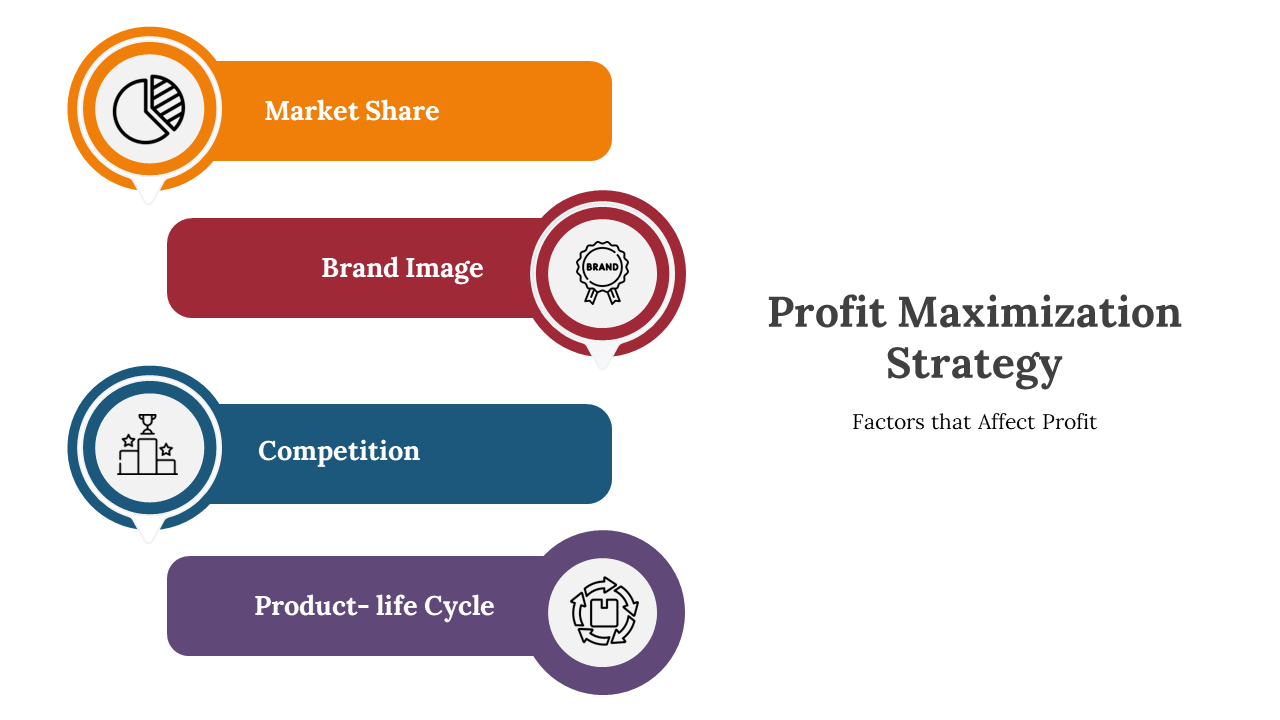 Market Share

Brand Image

BRAND

Competition

Product- life Cycle

Profit Maximization Strategy

Factors that Affect Profit